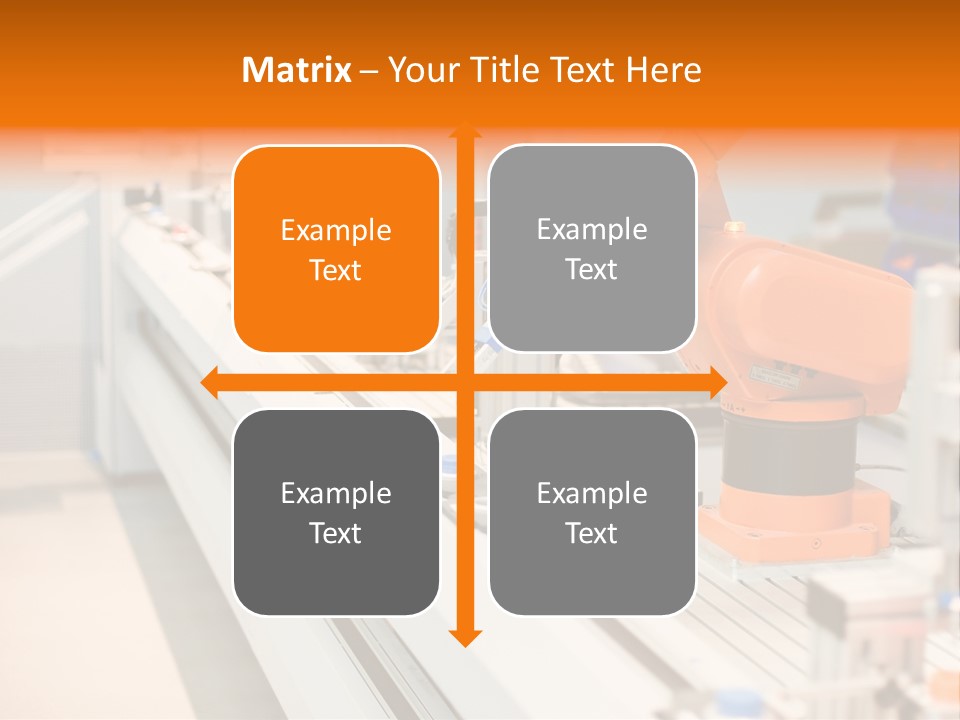 Matrix – Your Title Text Here

Example Text

Example Text

Example Text

Example Text